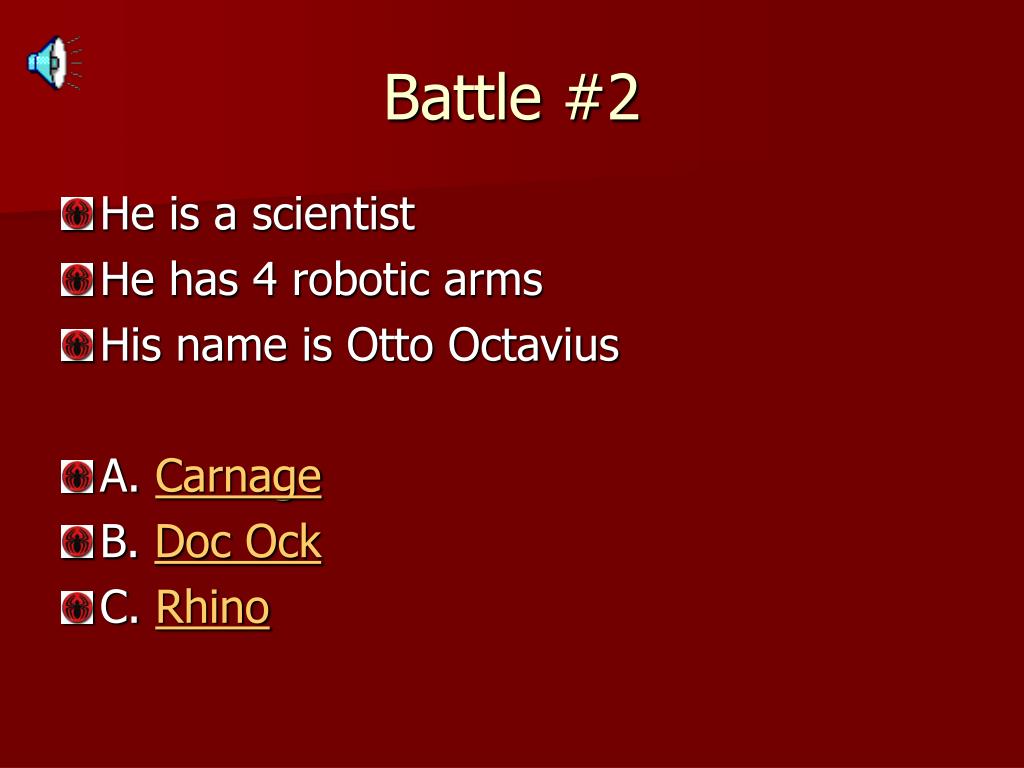 Battle #2

He is a scientist
He has 4 robotic arms
His name is Otto Octavius

A. Carnage
B. Doc Ock
C. Rhino